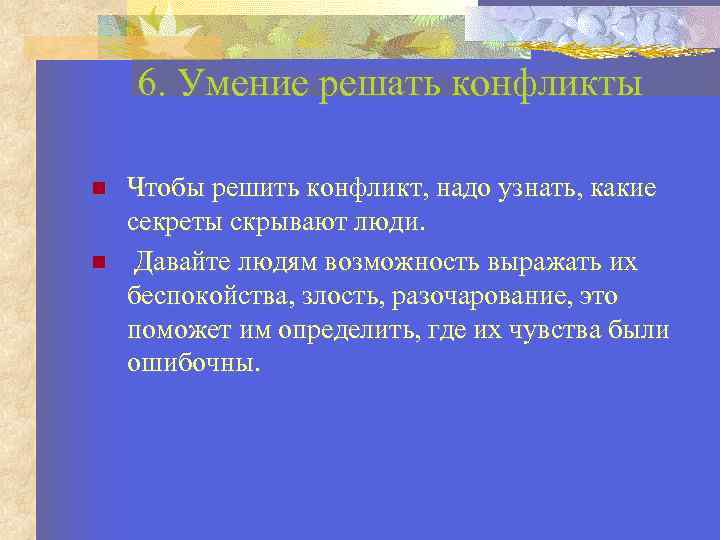 6. Умение решать конфликты

Чтобы решить конфликт, надо узнать, какие секреты скрывают люди.

Давайте людям возможность выражать их беспокойства, злость, разочарование, это поможет им определить, где их чувства были ошибочны.